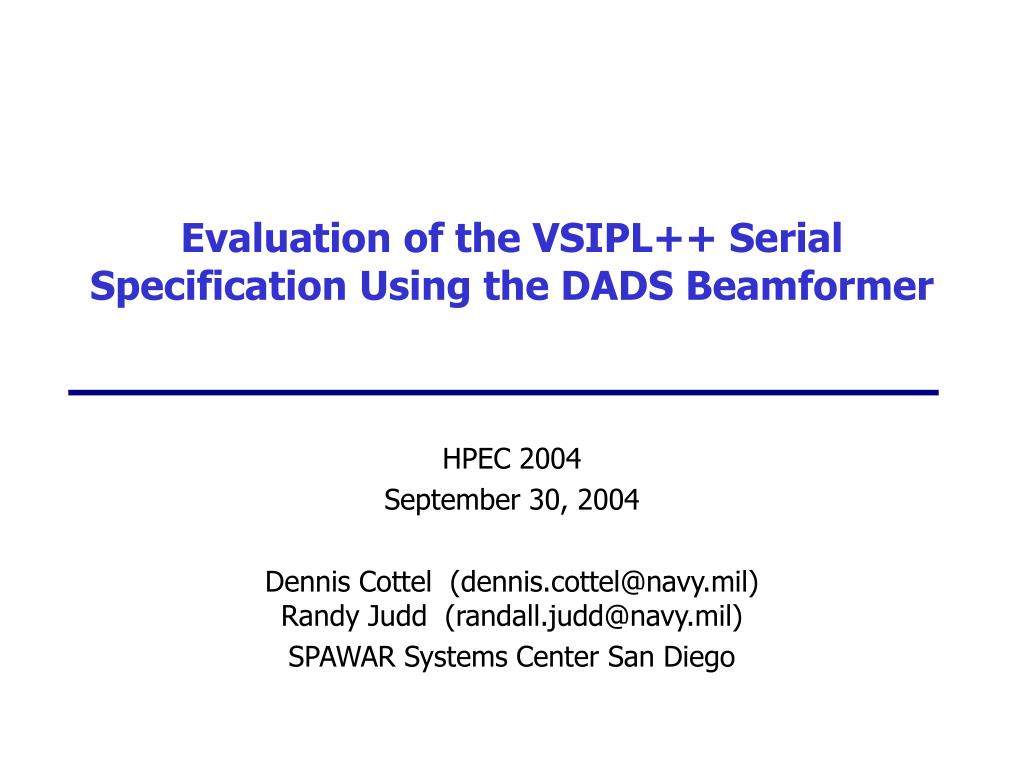 Evaluation of the VSIPL++ Serial Specification Using the DADS Beamformer

HPEC 2004
September 30, 2004

Dennis Cottel (dennis.cottel@navy.mil)
Randy Judd (randall.judd@navy.mil)
SPAWAR Systems Center San Diego